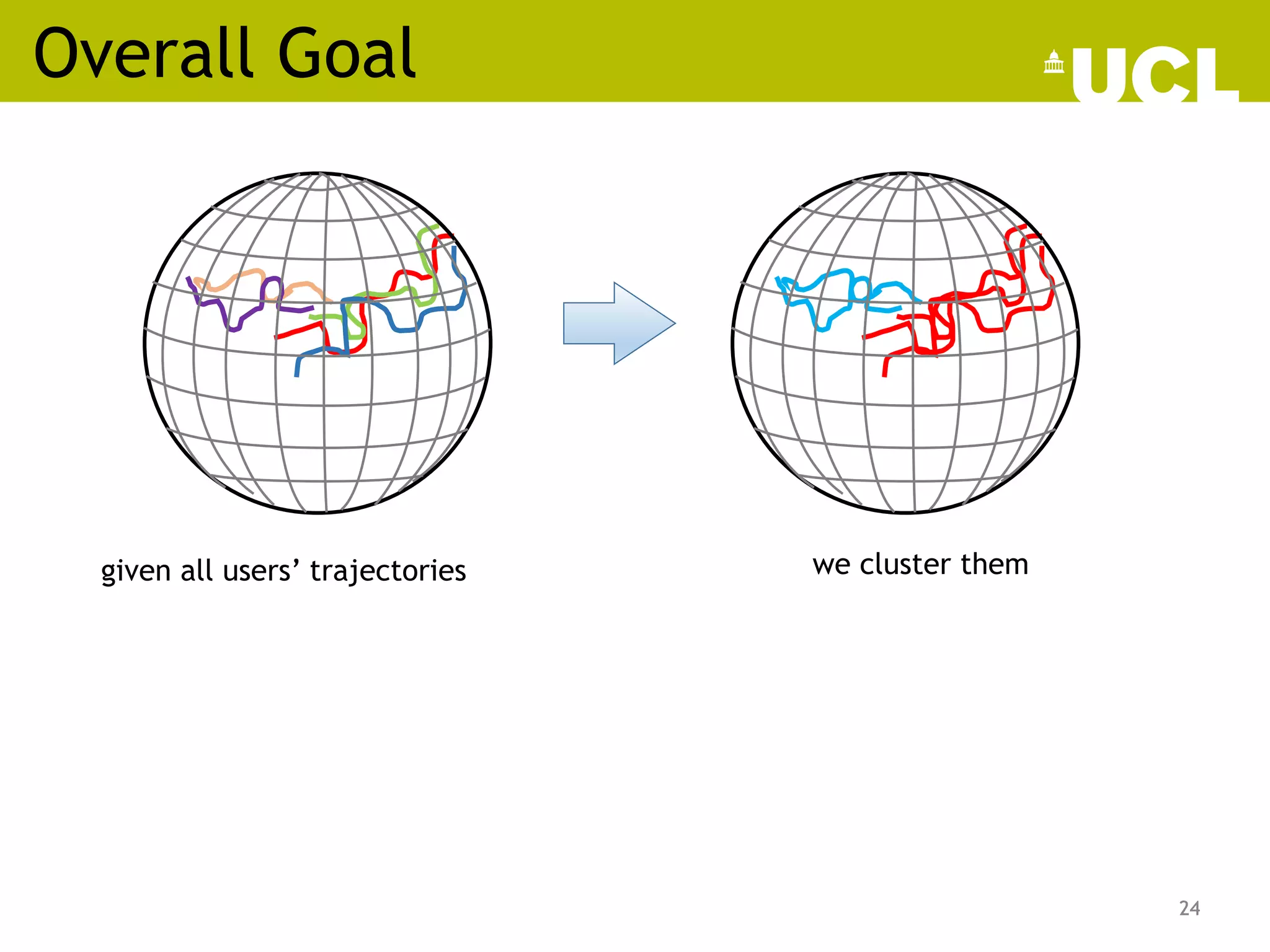 Overall Goal

UCL

given all users' trajectories

we cluster them

24